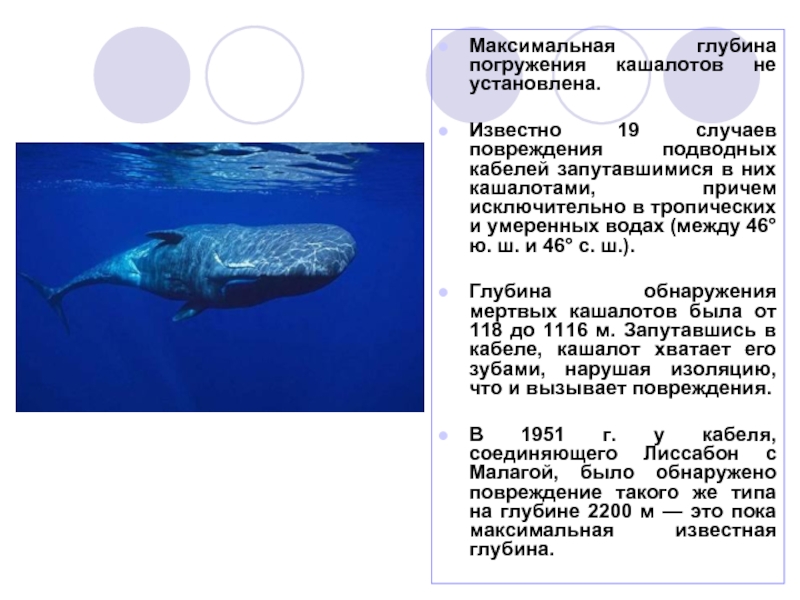 Максимальная глубина погружения кашалотов не установлена.

Известно 19 случаев повреждения подводных кабелей запутавшимися в них кашалотами, причем исключительно в тропических и умеренных водах (между 46° ю. ш. и 46° с. ш.).

Глубина обнаружения мертвых кашалотов была от 118 до 1116 м. Запутавшись в кабеле, кашалот хватает его зубами, нарушая изоляцию, что и вызывает повреждения.

В 1951 г. у кабеля, соединяющего Лиссабон с Малагой, было обнаружено повреждение такого же типа на глубине 2200 м — это пока максимальная известная глубина.